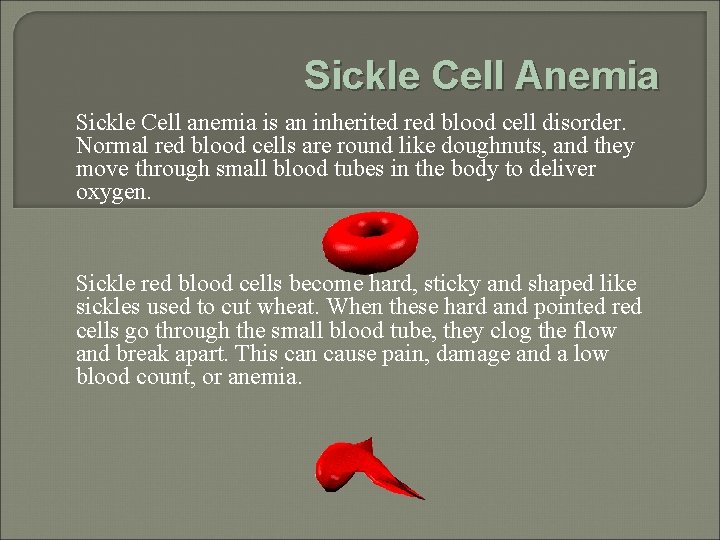 Sickle Cell Anemia

Sickle Cell anemia is an inherited red blood cell disorder. Normal red blood cells are round like doughnuts, and they move through small blood tubes in the body to deliver oxygen.

Sickle red blood cells become hard, sticky and shaped like sickles used to cut wheat. When these hard and pointed red cells go through the small blood tube, they clog the flow and break apart. This can cause pain, damage and a low blood count, or anemia.